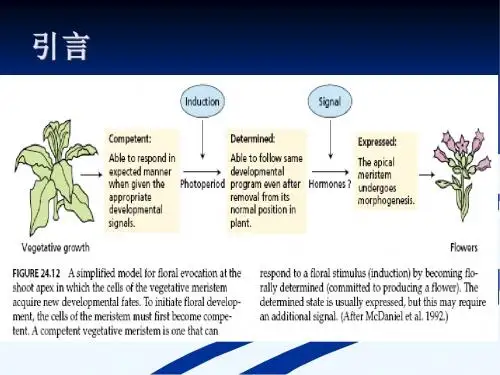 引言

Induction

Signal

Competent:
Able to respond in expected manner when given the appropriate developmental signals.

Photoperiod

Determined:
Able to follow same developmental program even after removal from its normal position in plant.

Hormones ?

Expressed:
The apical meristem undergoes morphogenesis.

Vegetative growth

Flowers

FIGURE 24.12 A simplified model for floral evocation at the shoot apex in which the cells of the vegetative meristem acquire new developmental fates. To initiate floral development, the cells of the meristem must first become competent. A competent vegetative meristem is one that can

respond to a floral stimulus (induction) by becoming florally determined (committed to producing a flower). The determined state is usually expressed, but this may require an additional signal. (After McDaniel et al. 1992.)